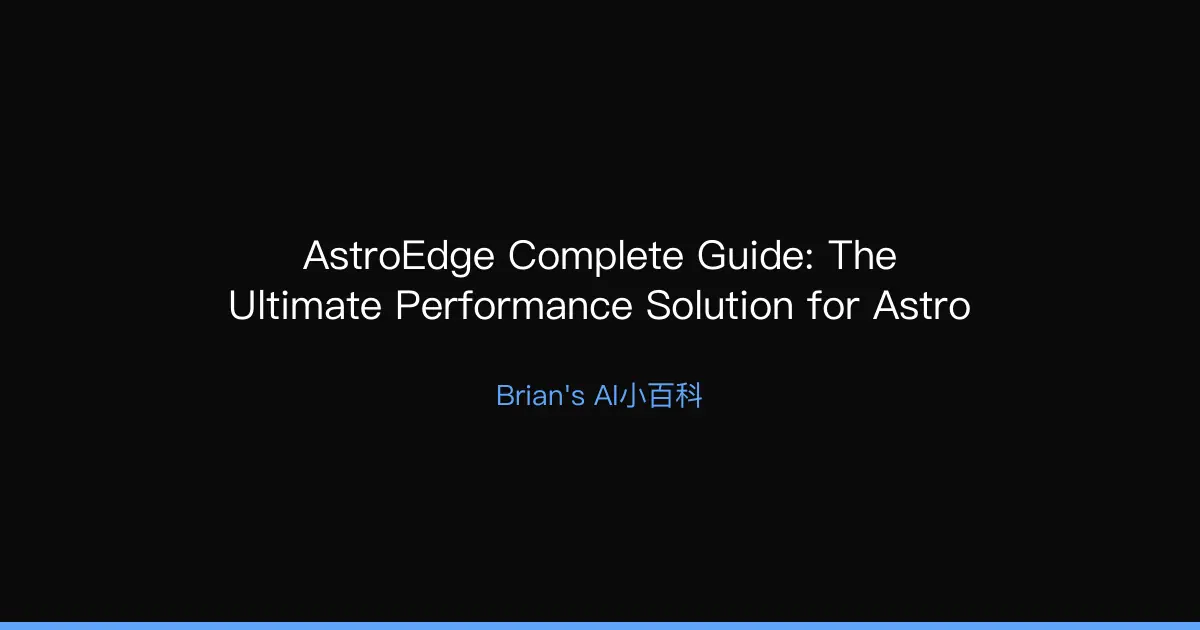 AstroEdge Complete Guide: The Ultimate Performance Solution for Astro

Brian's AI小百科